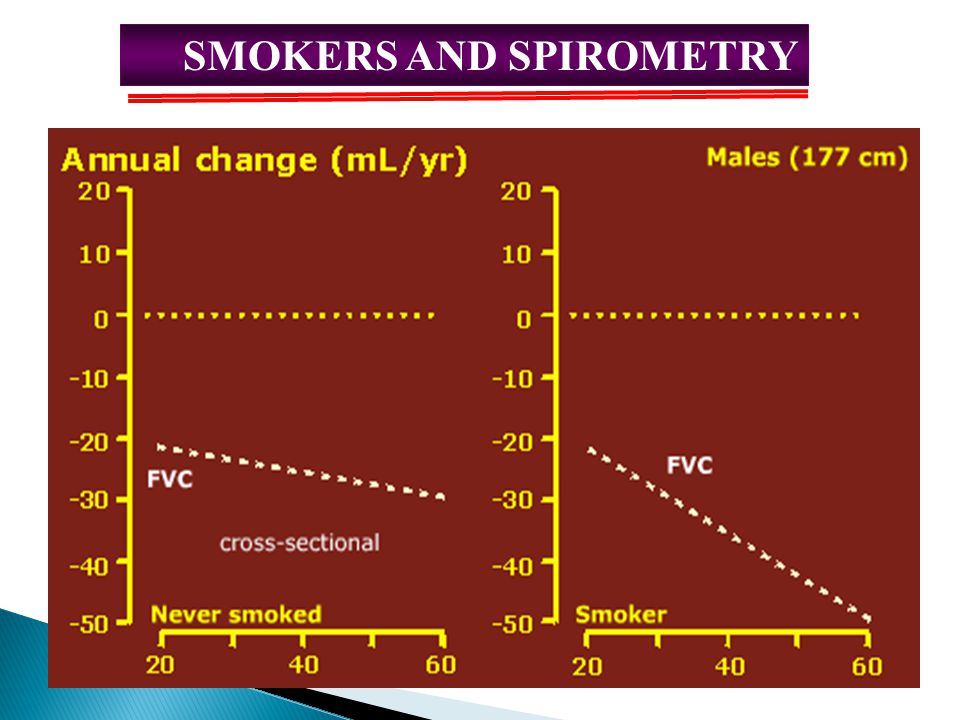 SMOKERS AND SPIROMETRY

Annual change (mL/yr)

Males (177 cm)

20
10
0
-10
-20
-30
-40
-50

FVC

cross-sectional

Never smoked

20 40 60

20
10
0
-10
-20
-30
-40
-50

FVC

Smoker

20 40 60